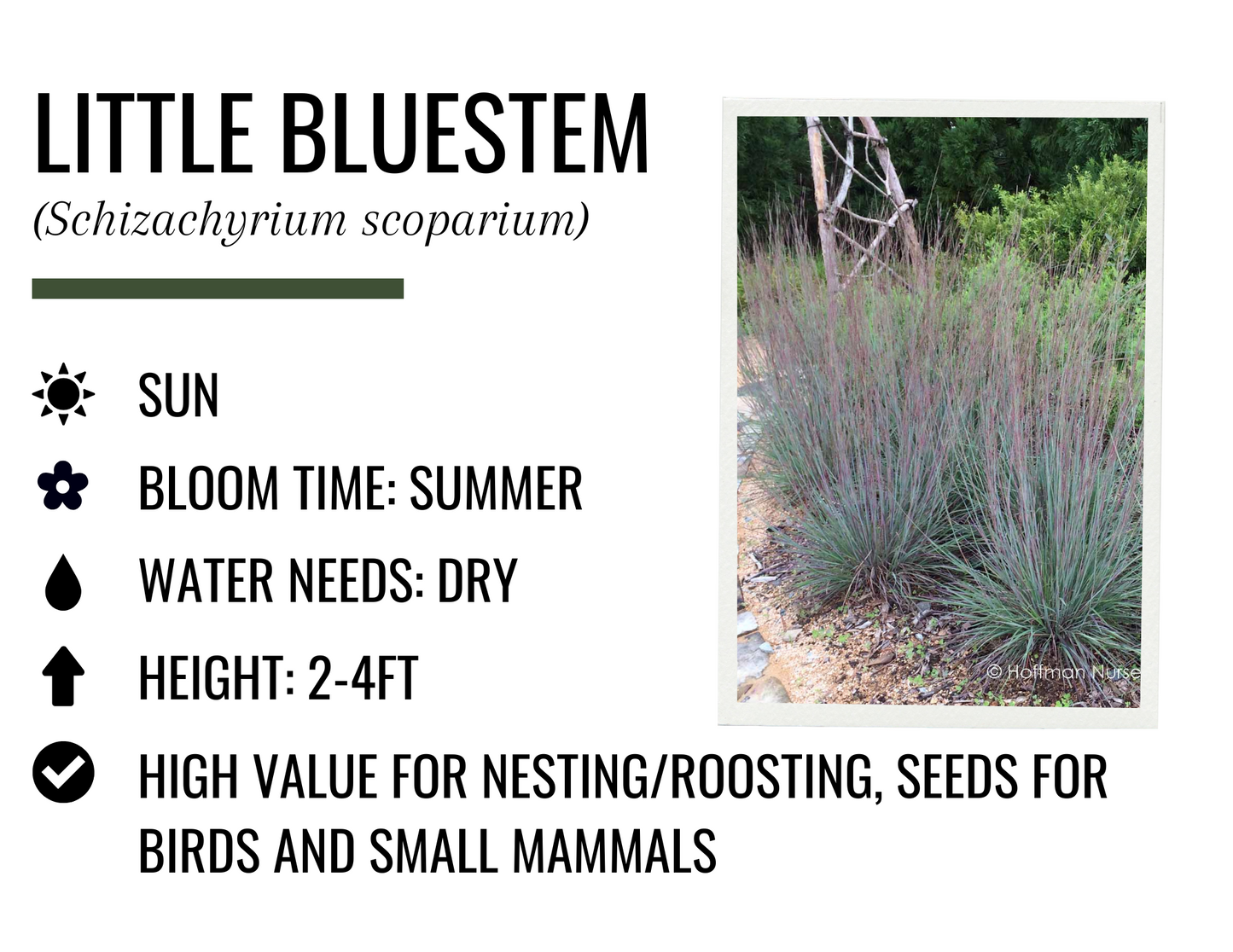 LITTLE BLUESTEM
(Schizachyrium scoparium)

SUN

BLOOM TIME: SUMMER

WATER NEEDS: DRY

HEIGHT: 2-4FT

HIGH VALUE FOR NESTING/ROOSTING, SEEDS FOR BIRDS AND SMALL MAMMALS

© Hoffman Nurse